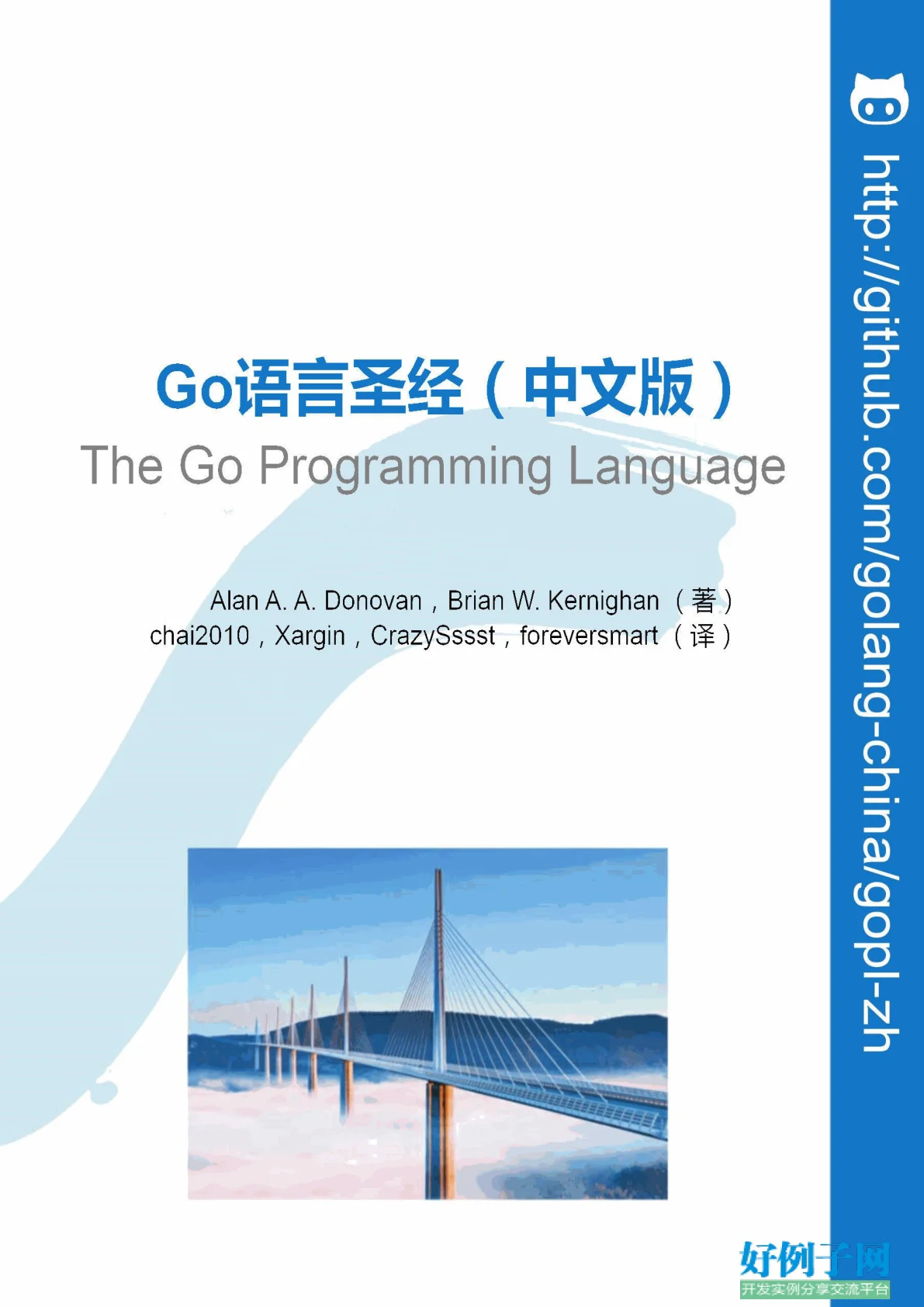 Go语言圣经（中文版）
The Go Programming Language

Alan A. A. Donovan，Brian W. Kernighan（著）
chai2010，Xargin，CrazySssst，foreversmart（译）

http://github.com/golang-china/gopl-zh

好例子网
开发实例分享交流平台